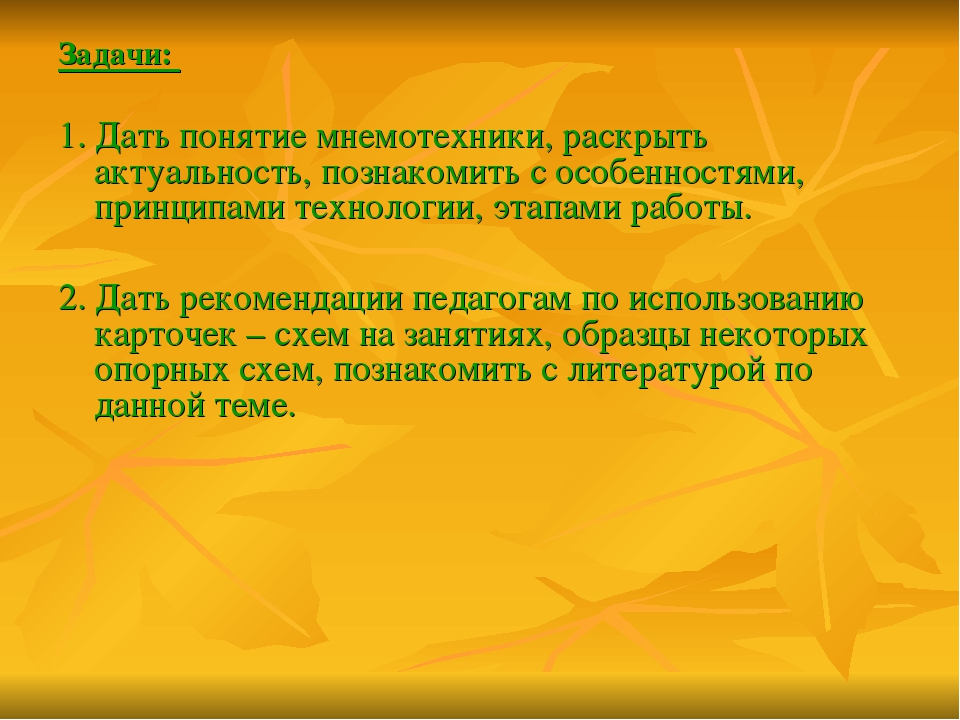 Задачи:

1. Дать понятие мнемотехники, раскрыть актуальность, познакомить с особенностями, принципами технологии, этапами работы.

2. Дать рекомендации педагогам по использованию карточек – схем на занятиях, образцы некоторых опорных схем, познакомить с литературой по данной теме.